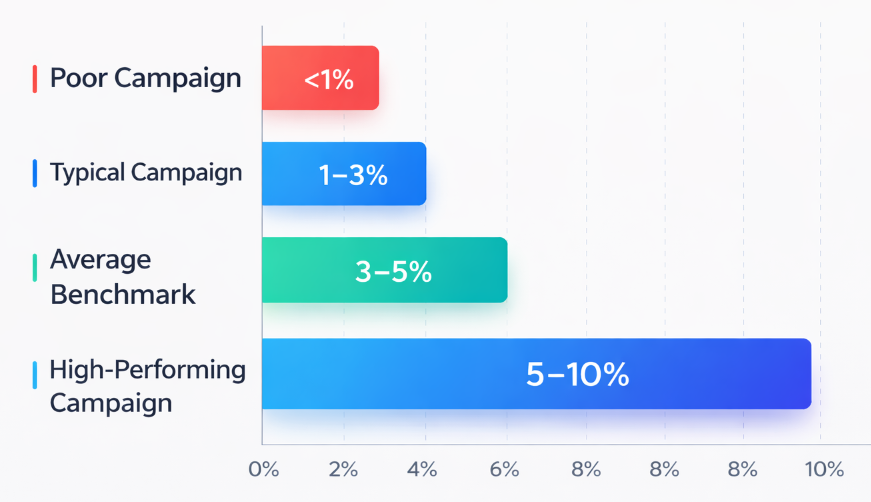 Poor Campaign
<1%

Typical Campaign
1–3%

Average Benchmark
3–5%

High-Performing Campaign
5–10%

0% 2% 4% 6% 8% 8% 8% 10%